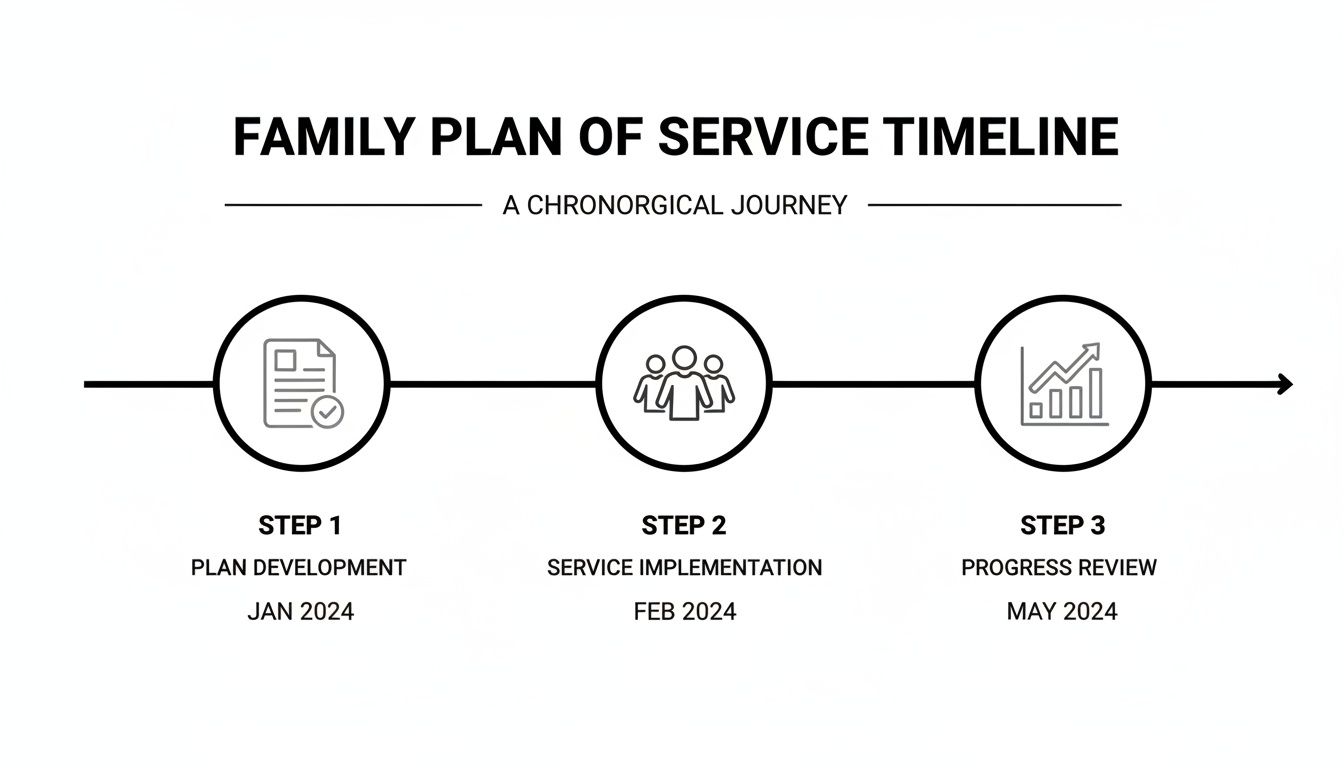 FAMILY PLAN OF SERVICE TIMELINE

A CHRONORGICAL JOURNEY

STEP 1
PLAN DEVELOPMENT
JAN 2024

STEP 2
SERVICE IMPLEMENTATION
FEB 2024

STEP 3
PROGRESS REVIEW
MAY 2024